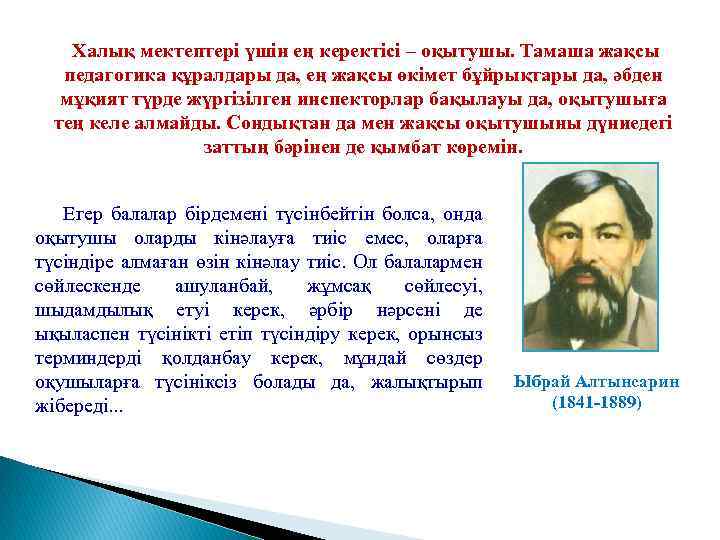 Халық мектептері үшін ең керектісі – оқытушы. Тамаша жақсы педагогика құралдары да, ең жақсы өкімет бұйрықтары да, әбден мұқият түрде жүргізілген инспекторлар бақылауы да, оқытушыға тең келе алмайды. Сондықтан да мен жақсы оқытушыны дүниедегі заттың бәрінен де қымбат көремін.

Егер балалар бірдемені түсінбейтін болса, онда оқытушы оларды кінәлауға тиіс емес, оларға түсіндіре алмаған өзін кінәлау тиіс. Ол балалармен сөйлескенде ашуланбай, жұмсақ сөйлесуі, шыдамдылық етуі керек, әрбір нәрсені де ықыласпен түсінікті етіп түсіндіру керек, орынсыз терминдерді қолданбау керек, мұндай сөздер оқушыларға түсініксіз болады да, жалықтырып жібереді...

Ыбрай Алтынсарин
(1841-1889)